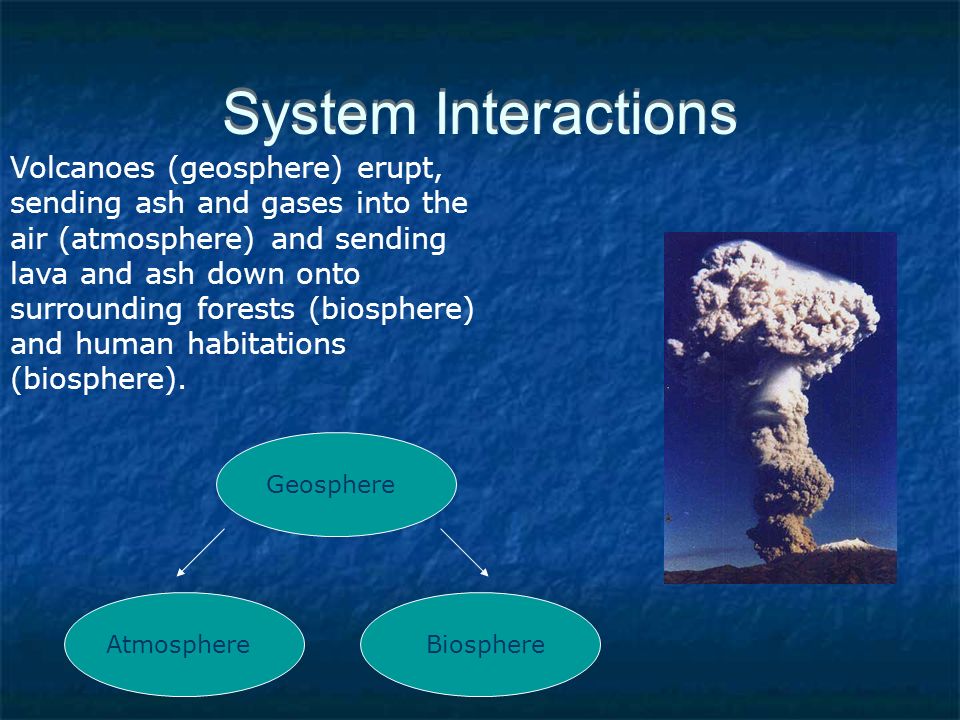 System Interactions

Volcanoes (geosphere) erupt, sending ash and gases into the air (atmosphere) and sending lava and ash down onto surrounding forests (biosphere) and human habitations (biosphere).

Geosphere

Atmosphere

Biosphere